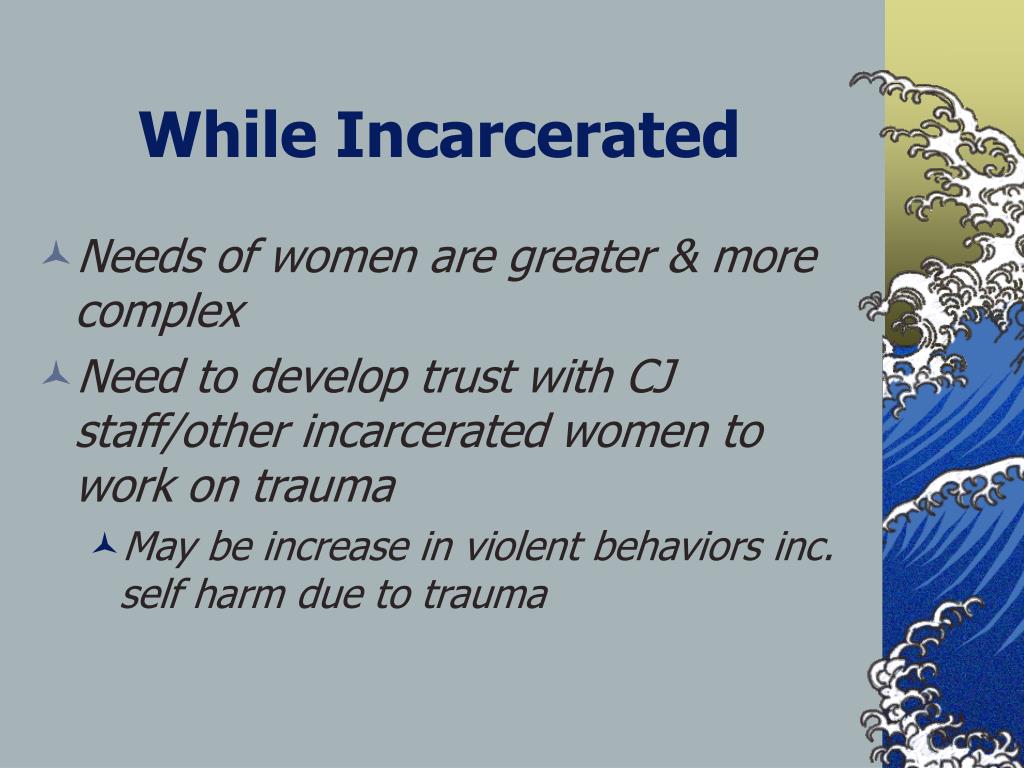 While Incarcerated

Needs of women are greater & more complex

Need to develop trust with CJ staff/other incarcerated women to work on trauma

May be increase in violent behaviors inc. self harm due to trauma